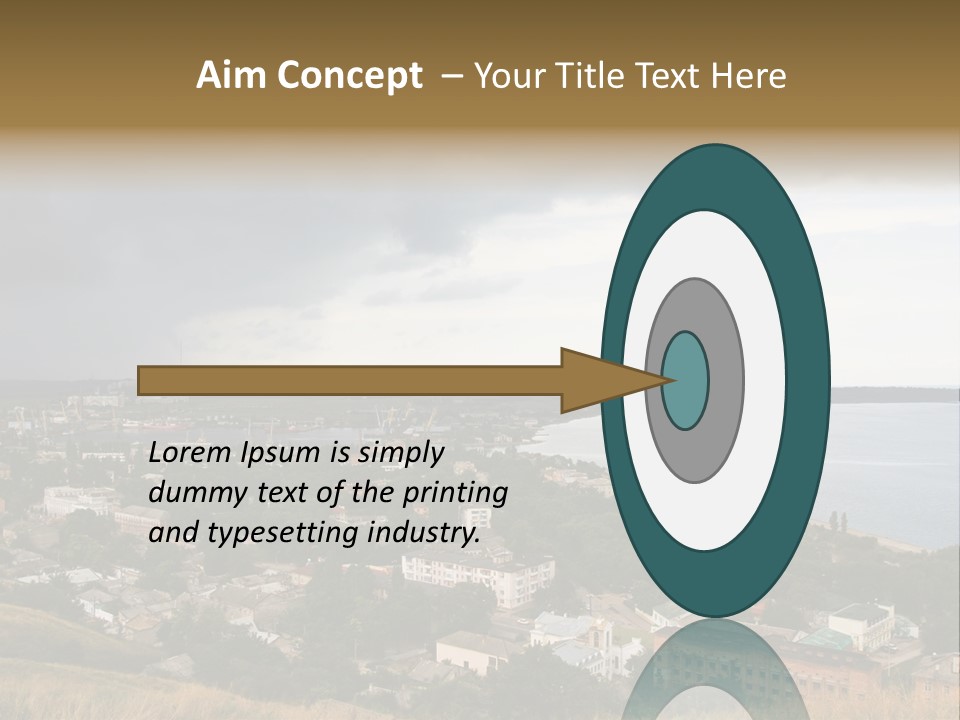 Aim Concept – Your Title Text Here

Lorem Ipsum is simply dummy text of the printing and typesetting industry.